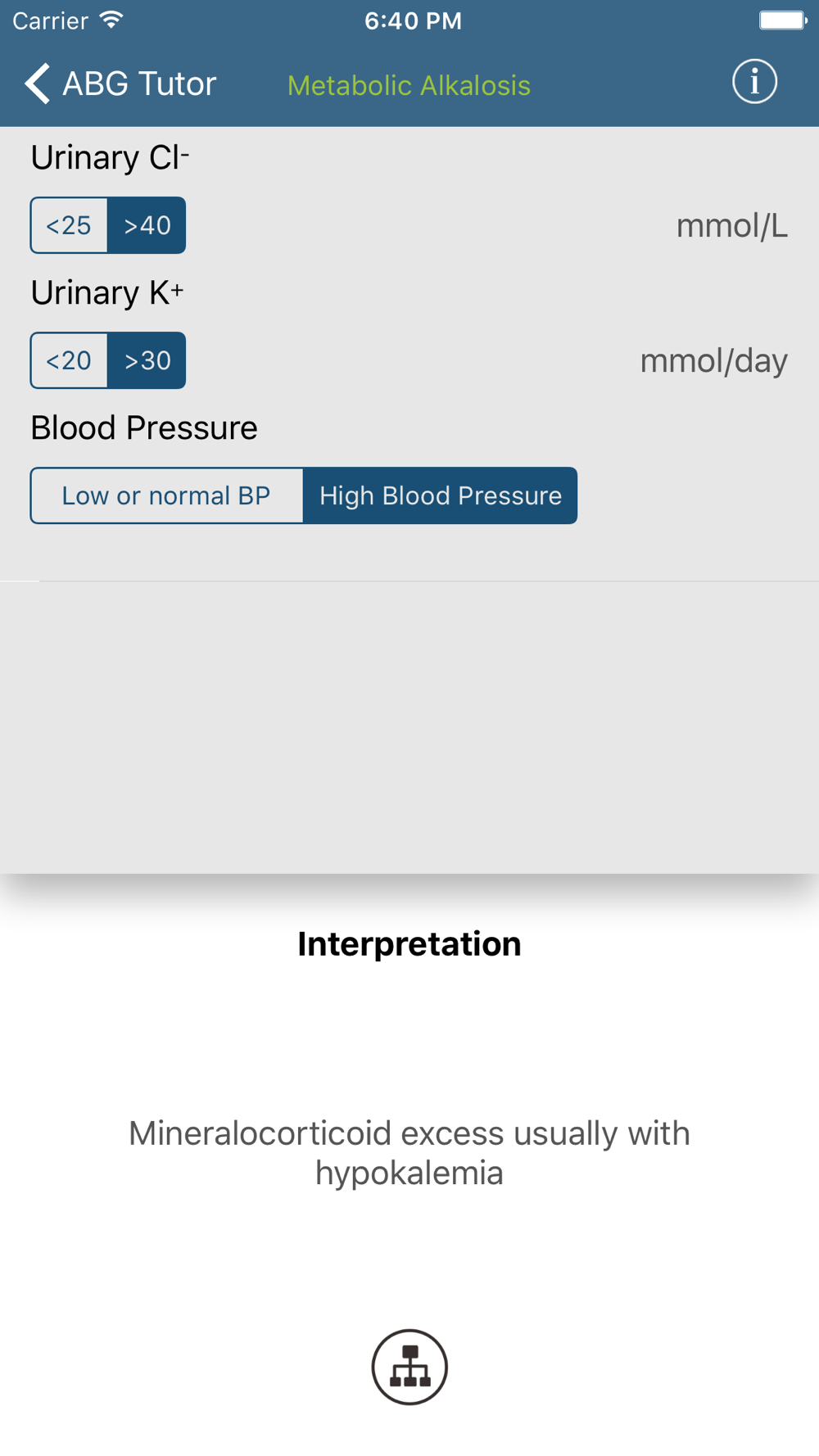 Carrier 6:40 PM

ABG Tutor Metabolic Alkalosis

Urinary $Cl^-$

<25 >40 mmol/L

Urinary $K^+$

<20 >30 mmol/day

Blood Pressure

Low or normal BP High Blood Pressure

Interpretation

Mineralocorticoid excess usually with hypokalemia